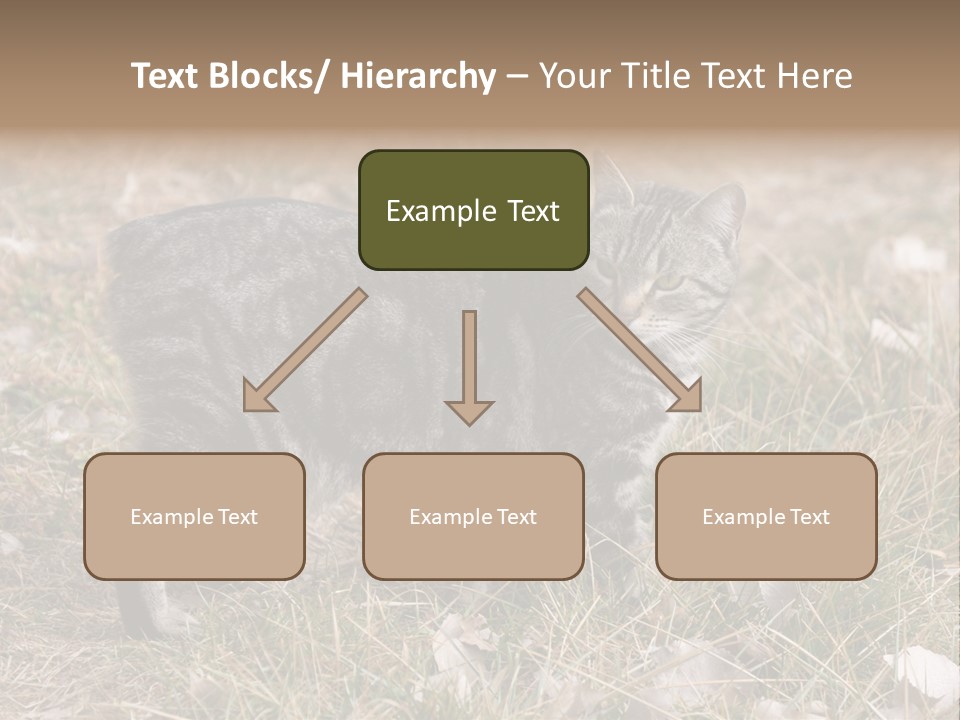 Text Blocks/ Hierarchy – Your Title Text Here

Example Text

Example Text

Example Text

Example Text